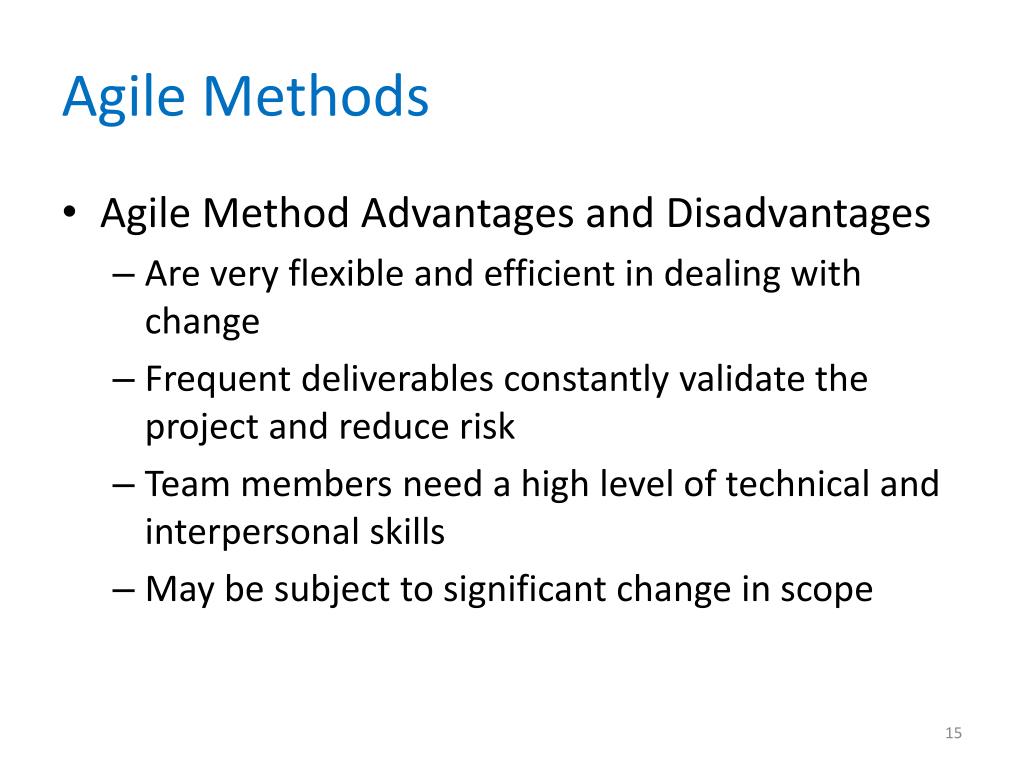 Agile Methods

• Agile Method Advantages and Disadvantages
– Are very flexible and efficient in dealing with change
– Frequent deliverables constantly validate the project and reduce risk
– Team members need a high level of technical and interpersonal skills
– May be subject to significant change in scope

15